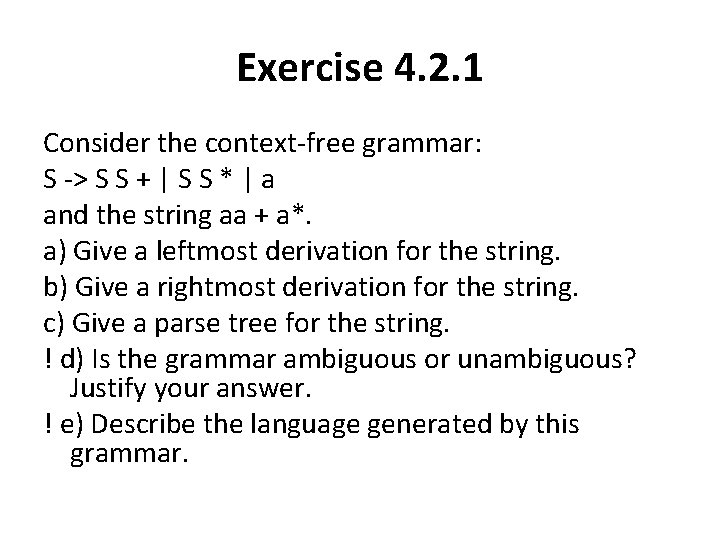 Exercise 4.2.1

Consider the context-free grammar:
S -> S S + | S S * | a
and the string aa + a*.
a) Give a leftmost derivation for the string.
b) Give a rightmost derivation for the string.
c) Give a parse tree for the string.
! d) Is the grammar ambiguous or unambiguous? Justify your answer.
! e) Describe the language generated by this grammar.